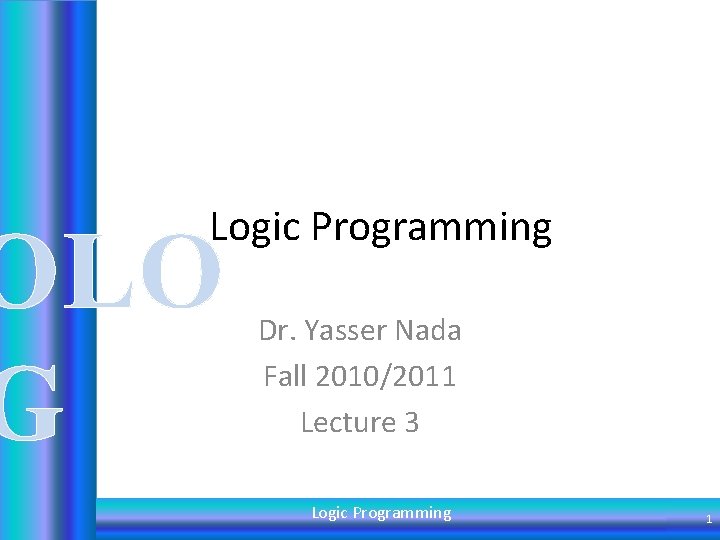 OLO
G

Logic Programming

Dr. Yasser Nada
Fall 2010/2011
Lecture 3

Logic Programming

1